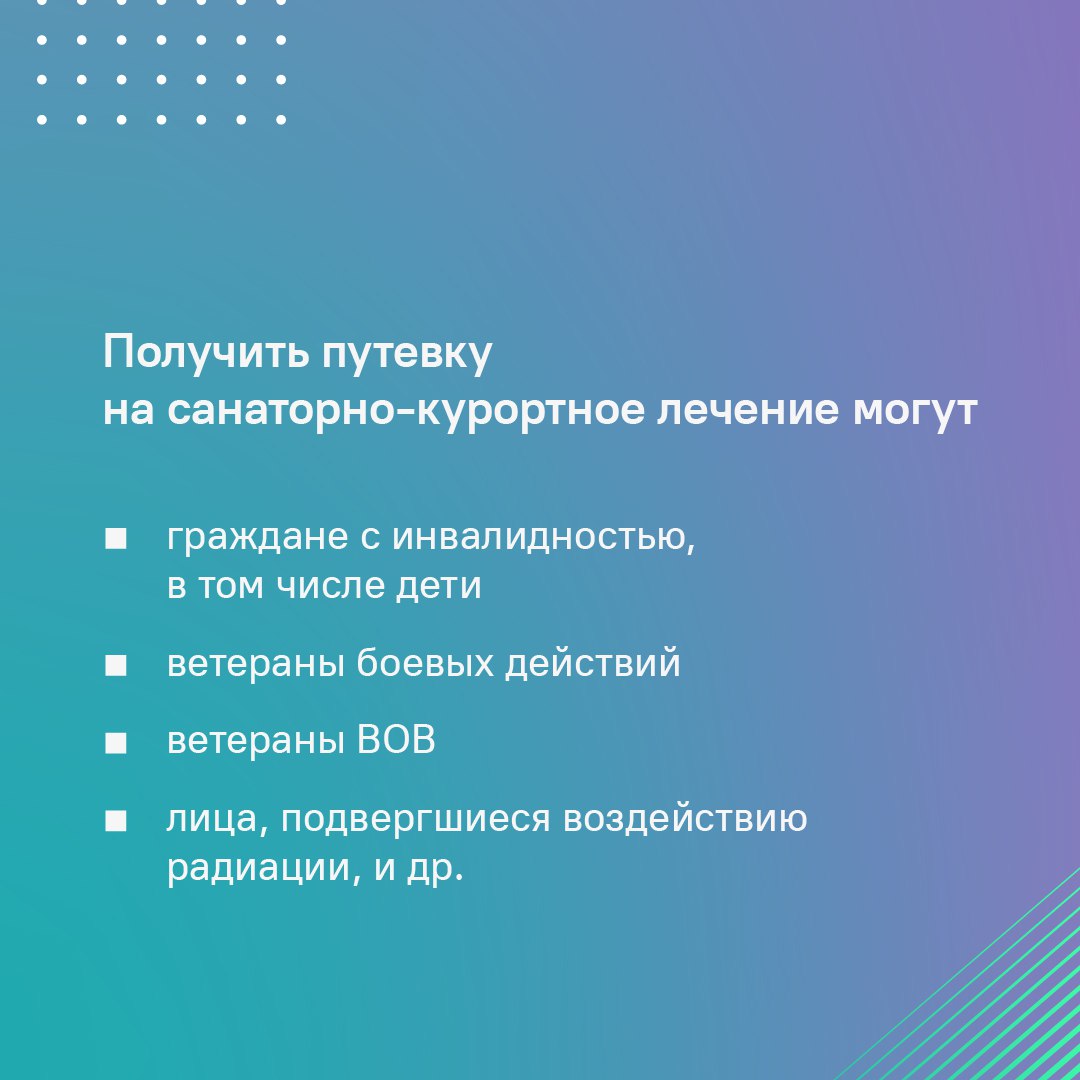 Получить путевку на санаторно-курортное лечение могут

■ граждане с инвалидностью, в том числе дети

■ ветераны боевых действий

■ ветераны ВОВ

■ лица, подвергшиеся воздействию радиации, и др.